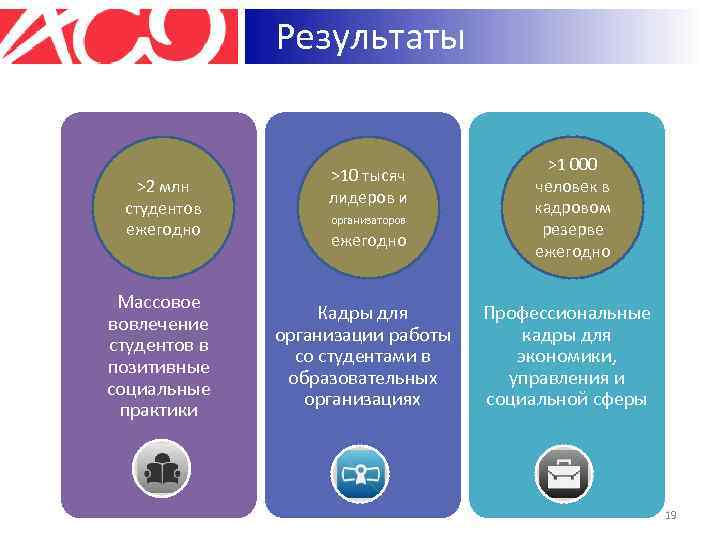 АСО

Результаты

>2 млн студентов ежегодно

Массовое вовлечение студентов в позитивные социальные практики

>10 тысяч лидеров и организаторов ежегодно

Кадры для организации работы со студентами в образовательных организациях

>1 000 человек в кадровом резерве ежегодно

Профессиональные кадры для экономики, управления и социальной сферы

19